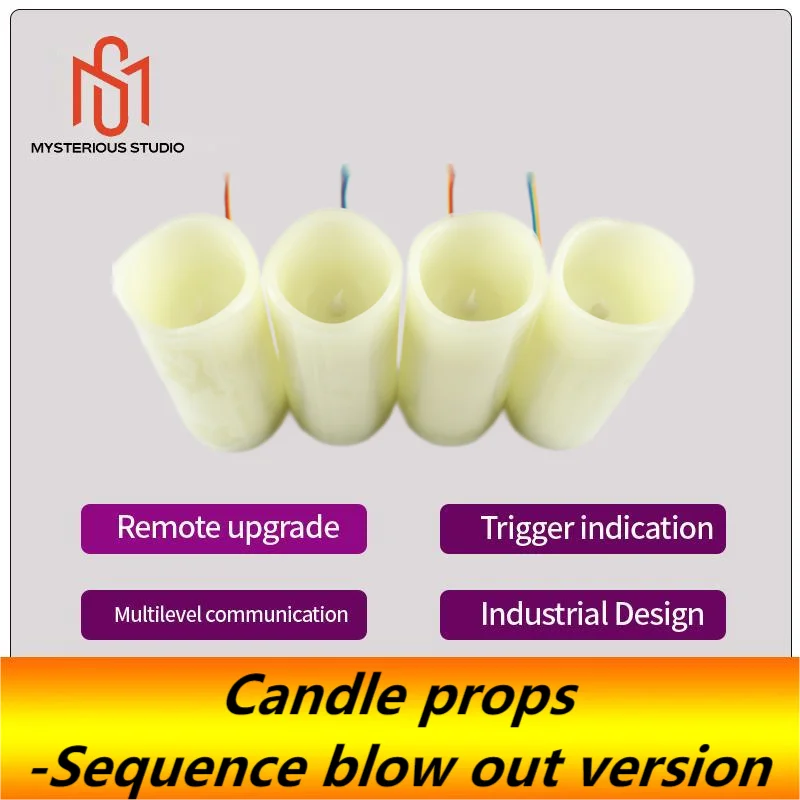 MYSTERIOUS STUDIO

Remote upgrade

Trigger indication

Multilevel communication

Industrial Design

Candle props
-Sequence blow out version